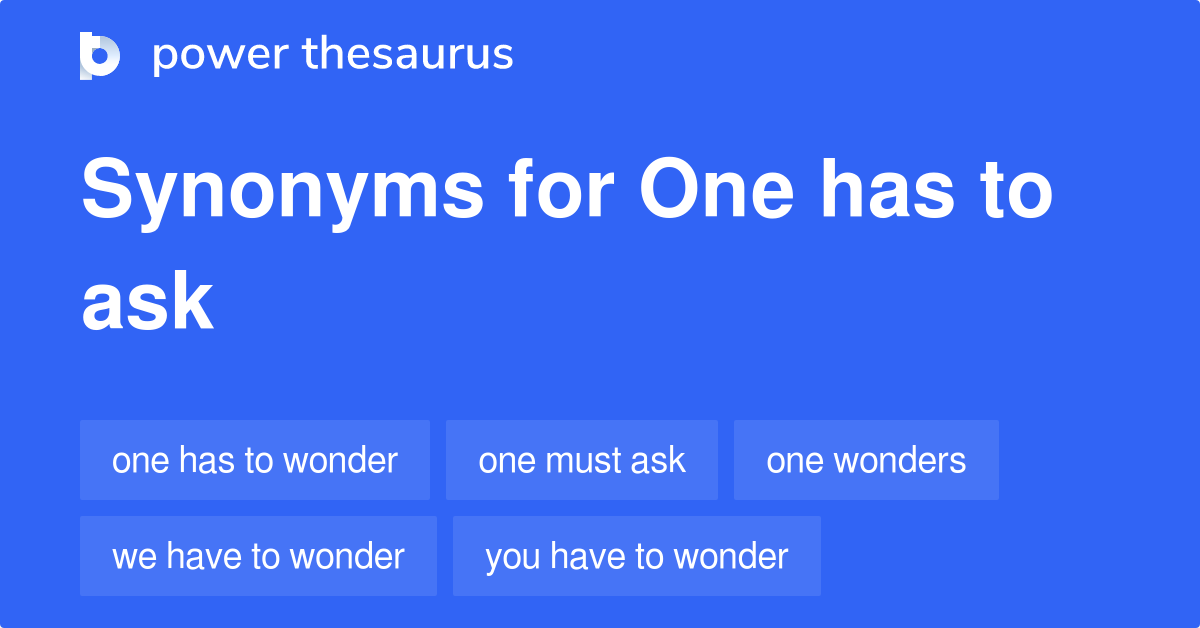 power thesaurus

Synonyms for One has to ask

one has to wonder
one must ask
one wonders
we have to wonder
you have to wonder